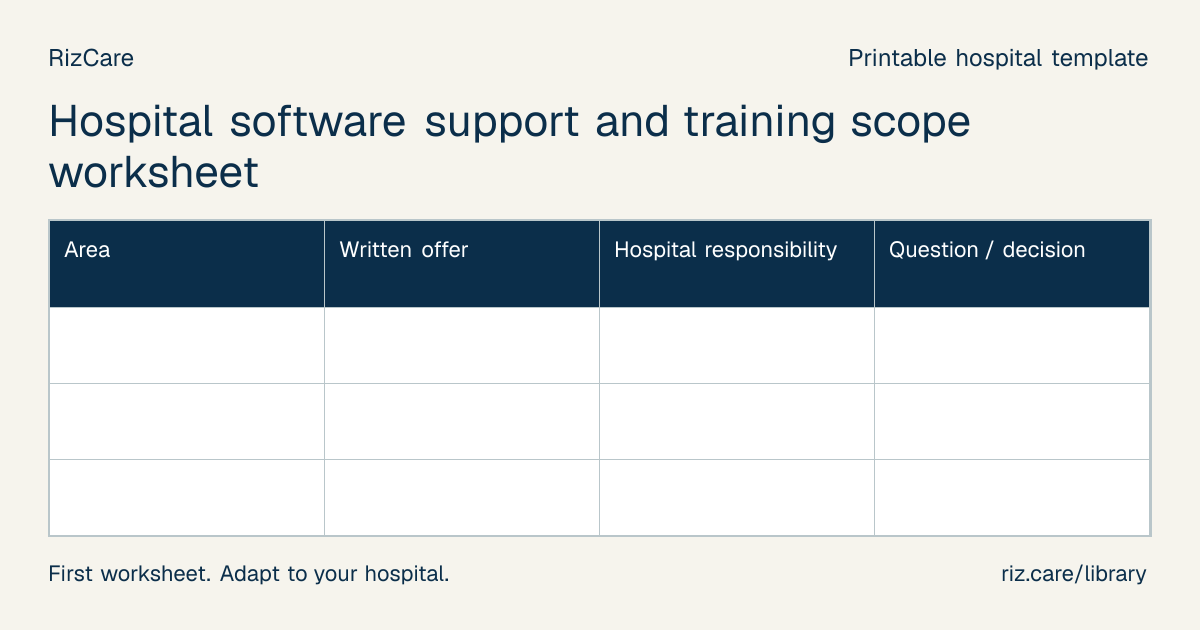 RizCare

Printable hospital template

Hospital software support and training scope worksheet

| Area | Written offer | Hospital responsibility | Question / decision |
|---|---|---|---|
| | | | |
| | | | |
| | | | |

First worksheet. Adapt to your hospital.

riz.care/library